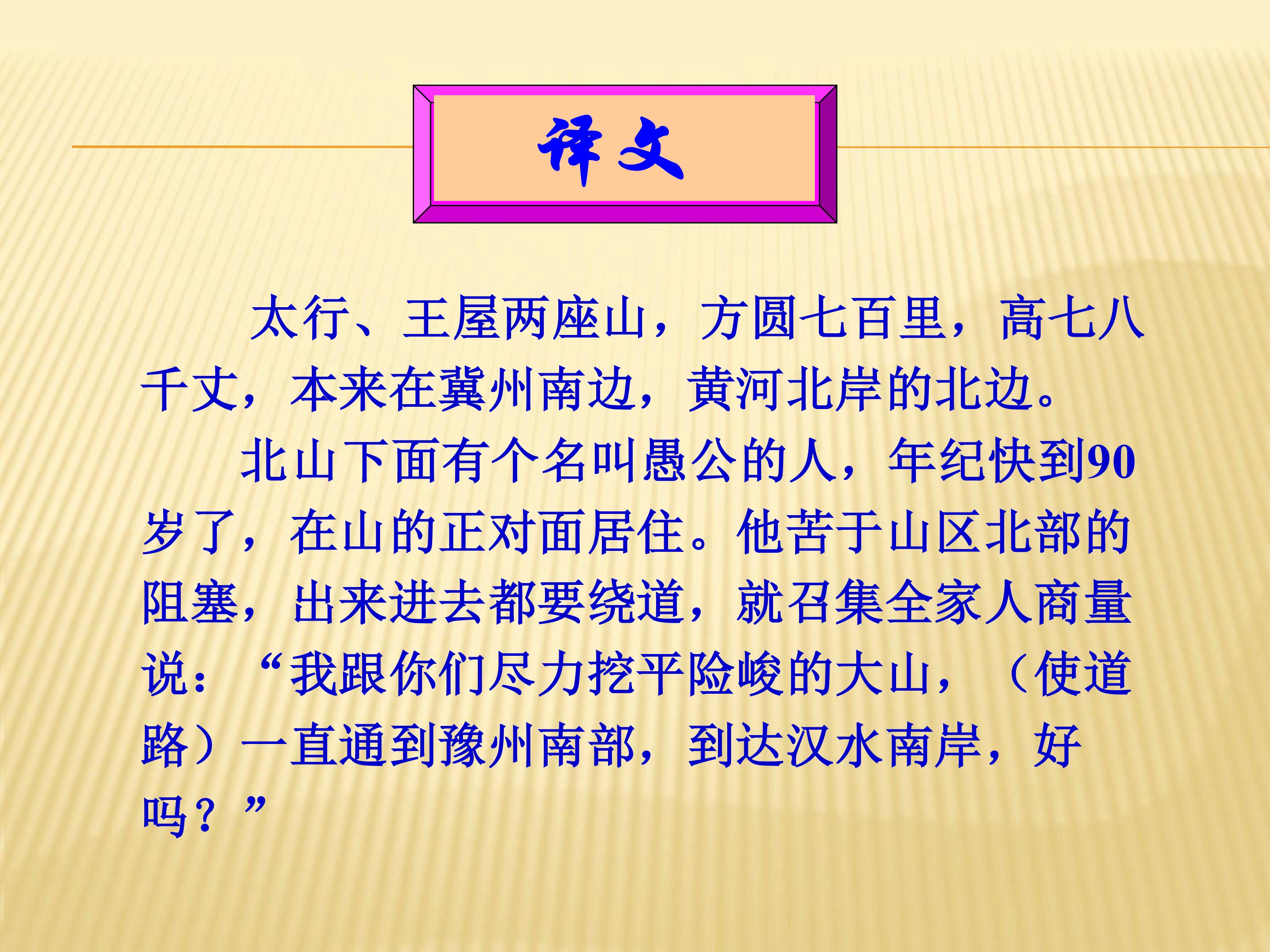 译文

太行、王屋两座山，方圆七百里，高七八千丈，本来在冀州南边，黄河北岸的北边。

北山下面有个名叫愚公的人，年纪快到90岁了，在山的正对面居住。他苦于山区北部的阻塞，出来进去都要绕道，就召集全家人商量说：“我跟你们尽力挖平险峻的大山，（使道路）一直通到豫州南部，到达汉水南岸，好吗？”